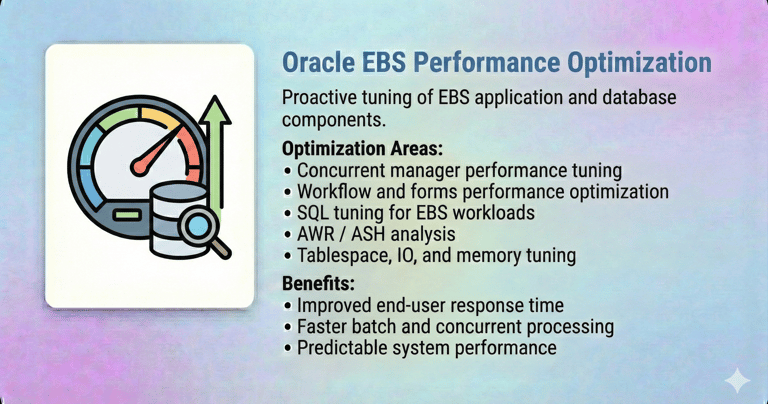 Oracle EBS Performance Optimization

Proactive tuning of EBS application and database components.

Optimization Areas:
• Concurrent manager performance tuning
• Workflow and forms performance optimization
• SQL tuning for EBS workloads
• AWR / ASH analysis
• Tablespace, IO, and memory tuning

Benefits:
• Improved end-user response time
• Faster batch and concurrent processing
• Predictable system performance